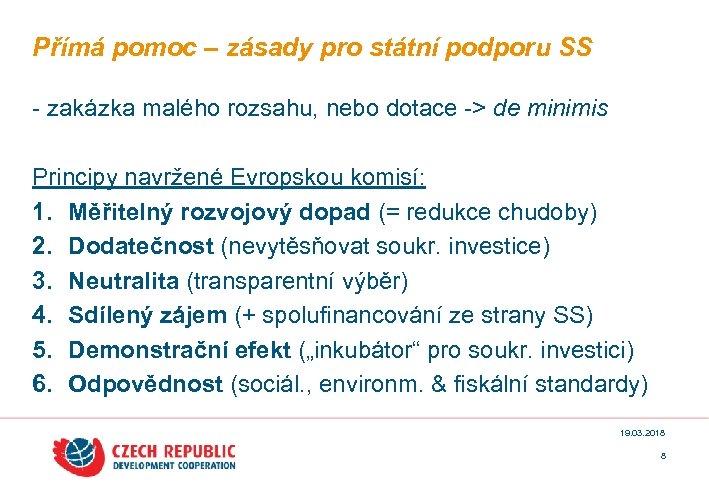 Přímá pomoc – zásady pro státní podporu SS

- zakázka malého rozsahu, nebo dotace -> de minimis

Principy navržené Evropskou komisí:
1. Měřitelný rozvojový dopad (= redukce chudoby)
2. Dodatečnost (nevytěsňovat soukr. investice)
3. Neutralita (transparentní výběr)
4. Sdílený zájem (+ spolufinancování ze strany SS)
5. Demonstrační efekt („inkubátor“ pro soukr. investici)
6. Odpovědnost (sociál., environm. & fiskální standardy)

CZECH REPUBLIC
DEVELOPMENT COOPERATION

19.03.2018

8